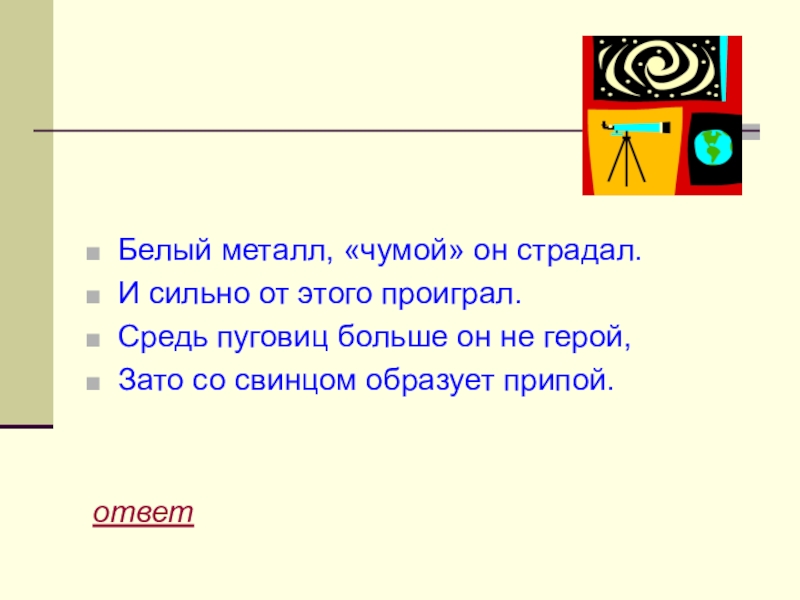 Белый металл, «чумой» он страдал.
И сильно от этого проиграл.
Средь пуговиц больше он не герой,
Зато со свинцом образует припой.

ответ